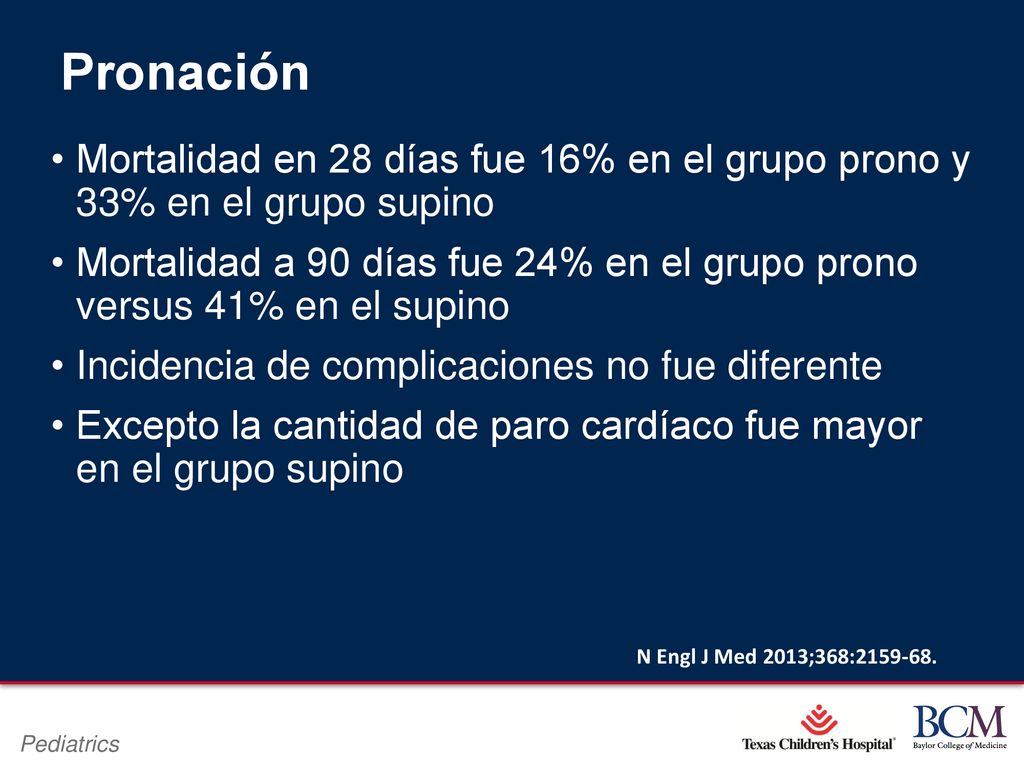 Pronación

• Mortalidad en 28 días fue 16% en el grupo prono y 33% en el grupo supino

• Mortalidad a 90 días fue 24% en el grupo prono versus 41% en el supino

• Incidencia de complicaciones no fue diferente

• Excepto la cantidad de paro cardíaco fue mayor en el grupo supino

N Engl J Med 2013;368:2159-68.

Pediatrics

Texas Children's Hospital

BCM
Baylor College of Medicine